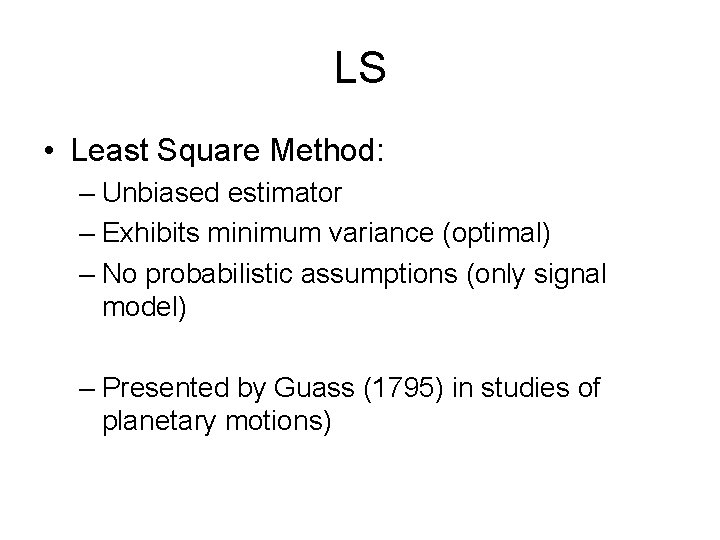 LS

• Least Square Method:
– Unbiased estimator
– Exhibits minimum variance (optimal)
– No probabilistic assumptions (only signal model)

– Presented by Guass (1795) in studies of planetary motions)